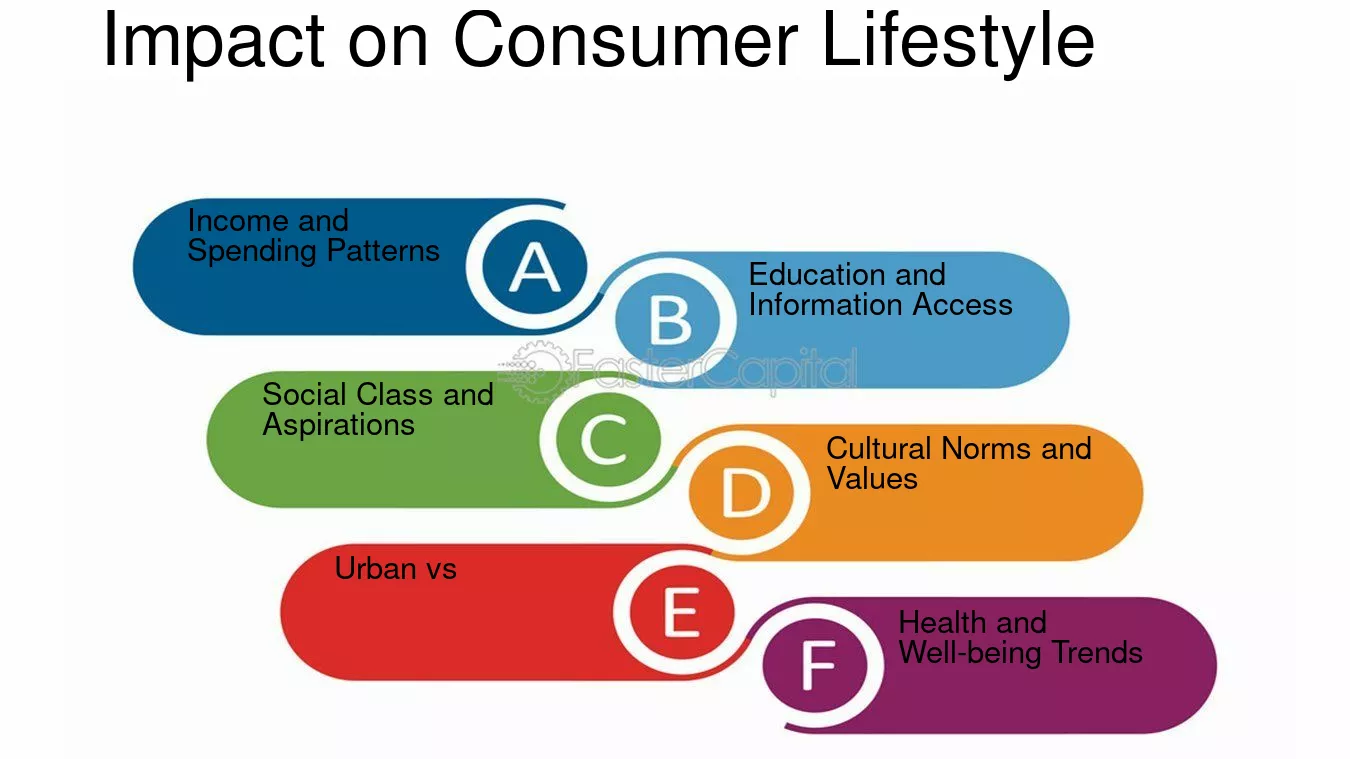 Impact on Consumer Lifestyle

Income and Spending Patterns

A

B

Education and Information Access

Social Class and Aspirations

C

D

Cultural Norms and Values

Urban vs

E

F

Health and Well-being Trends

FasterCapital